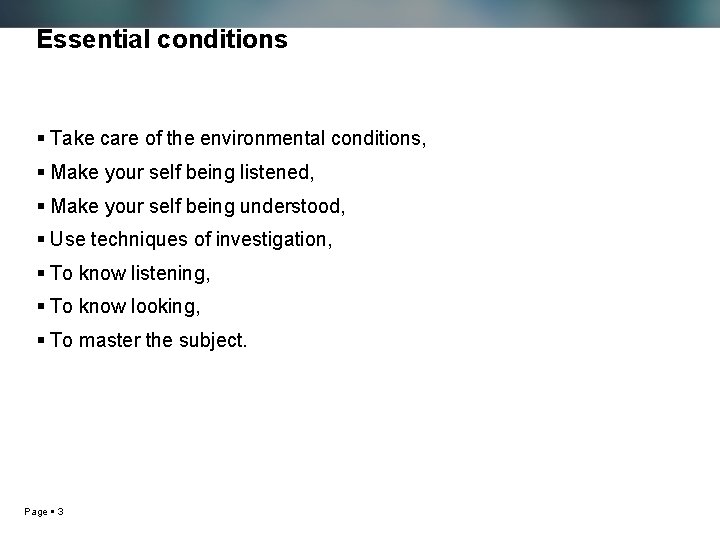 Essential conditions

▪ Take care of the environmental conditions,

▪ Make your self being listened,

▪ Make your self being understood,

▪ Use techniques of investigation,

▪ To know listening,

▪ To know looking,

▪ To master the subject.

Page ▪ 3